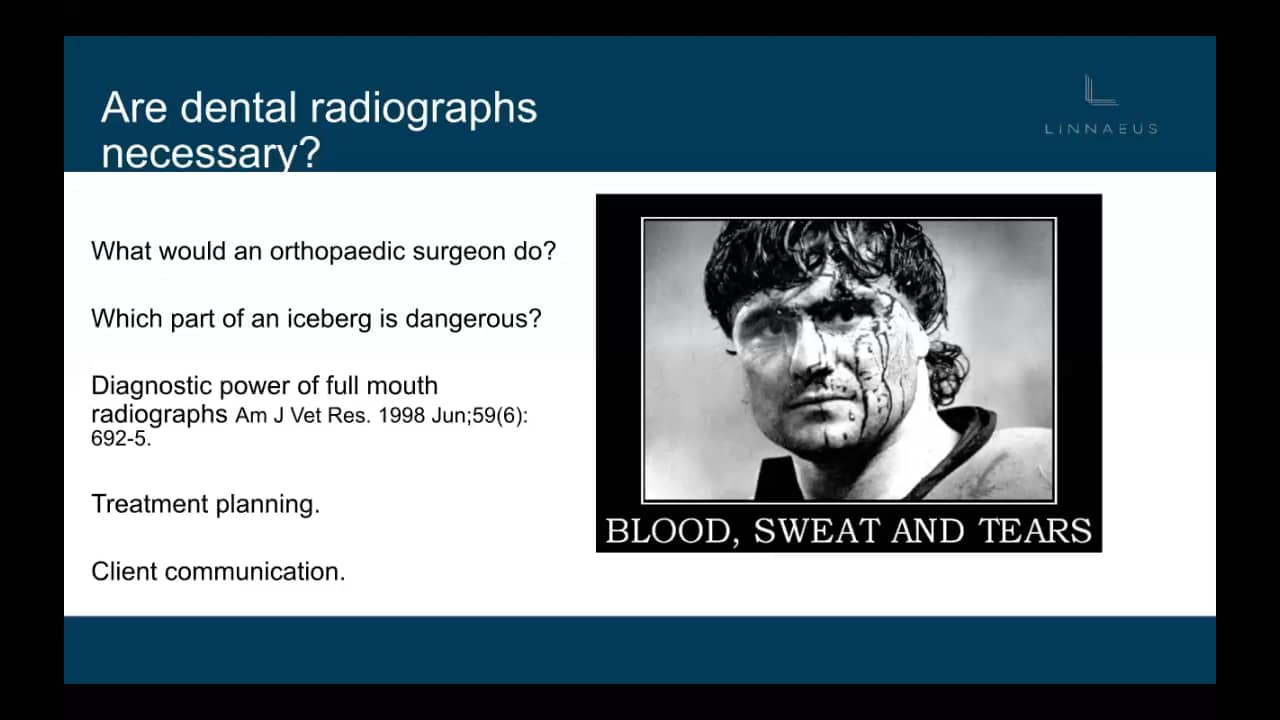 Are dental radiographs necessary?

LINNAEUS

What would an orthopaedic surgeon do?

Which part of an iceberg is dangerous?

Diagnostic power of full mouth radiographs Am J Vet Res. 1998 Jun;59(6): 692-5.

Treatment planning.

Client communication.

BLOOD, SWEAT AND TEARS